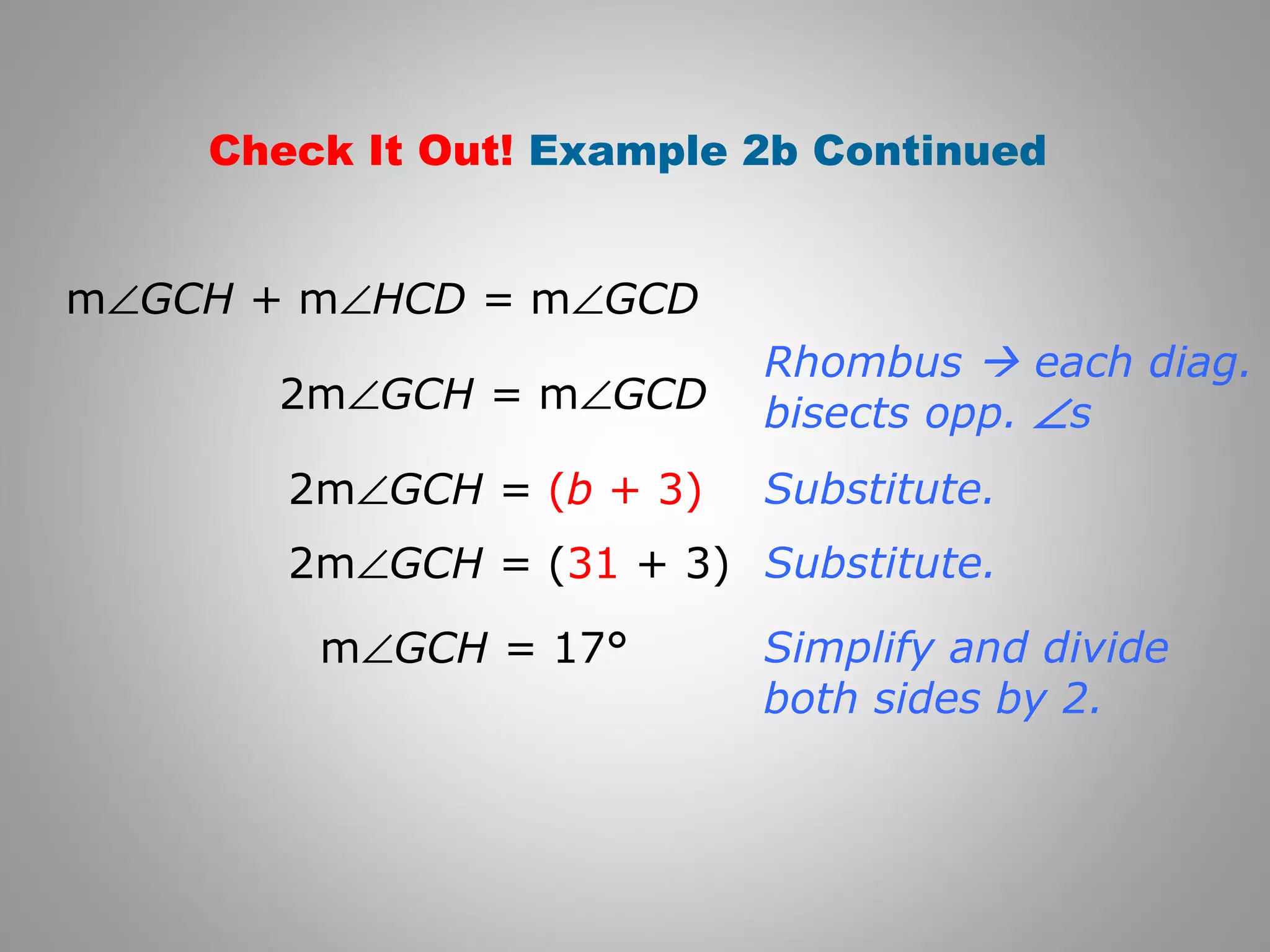 Check It Out! Example 2b Continued

$m\angle GCH + m\angle HCD = m\angle GCD$

$2m\angle GCH = m\angle GCD$ Rhombus → each diag. bisects opp. ∠s

$2m\angle GCH = (b + 3)$ Substitute.

$2m\angle GCH = (31 + 3)$ Substitute.

$m\angle GCH = 17°$ Simplify and divide both sides by 2.